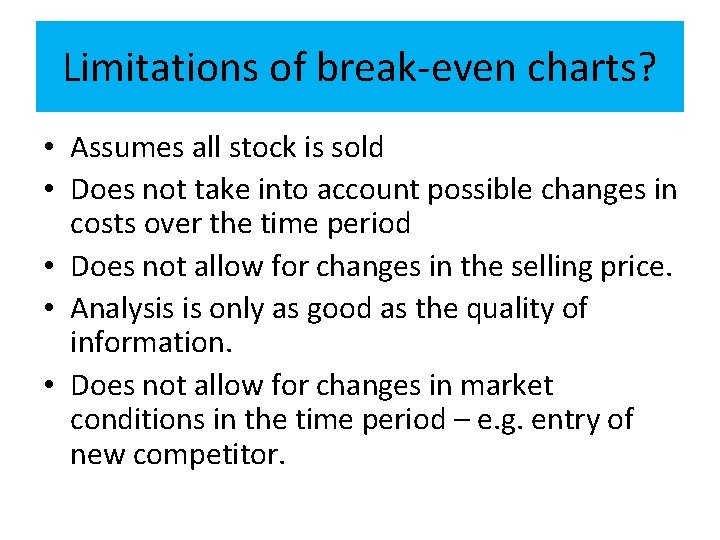 Limitations of break-even charts?

• Assumes all stock is sold
• Does not take into account possible changes in costs over the time period
• Does not allow for changes in the selling price.
• Analysis is only as good as the quality of information.
• Does not allow for changes in market conditions in the time period – e.g. entry of new competitor.